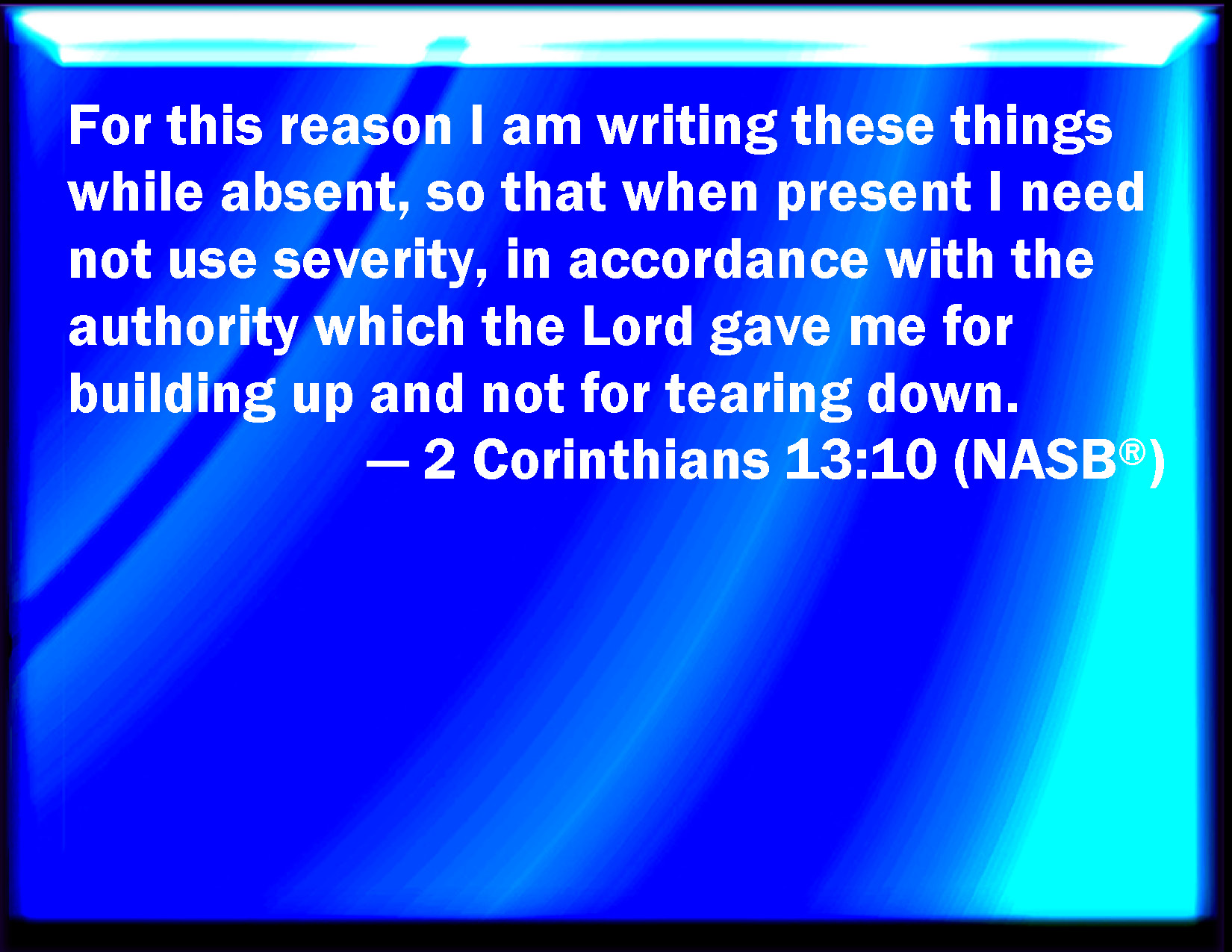 For this reason I am writing these things while absent, so that when present I need not use severity, in accordance with the authority which the Lord gave me for building up and not for tearing down.

— 2 Corinthians 13:10 (NASB®)